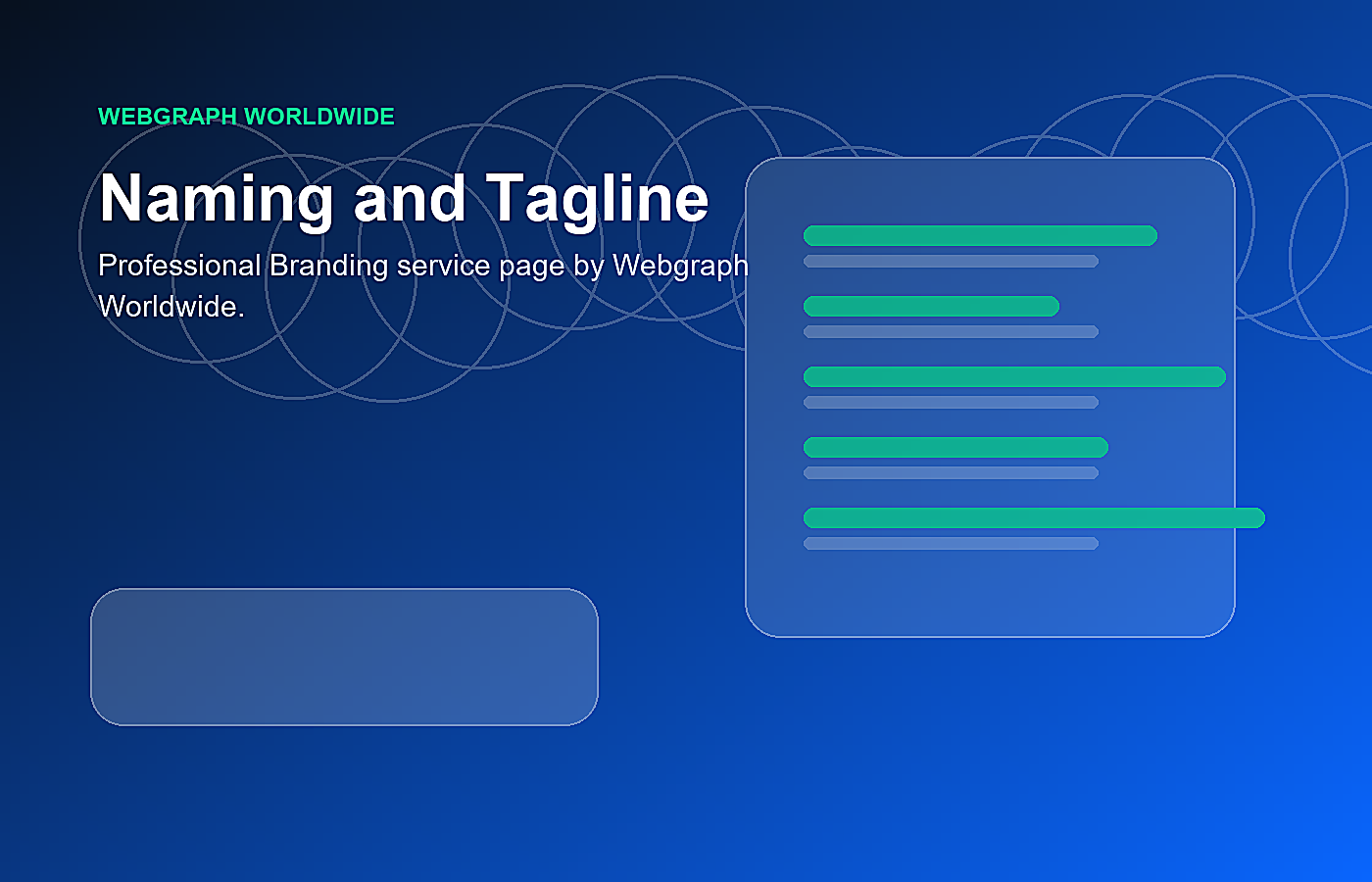 WEBGRAPH WORLDWIDE

Naming and Tagline

Professional Branding service page by Webgraph Worldwide.